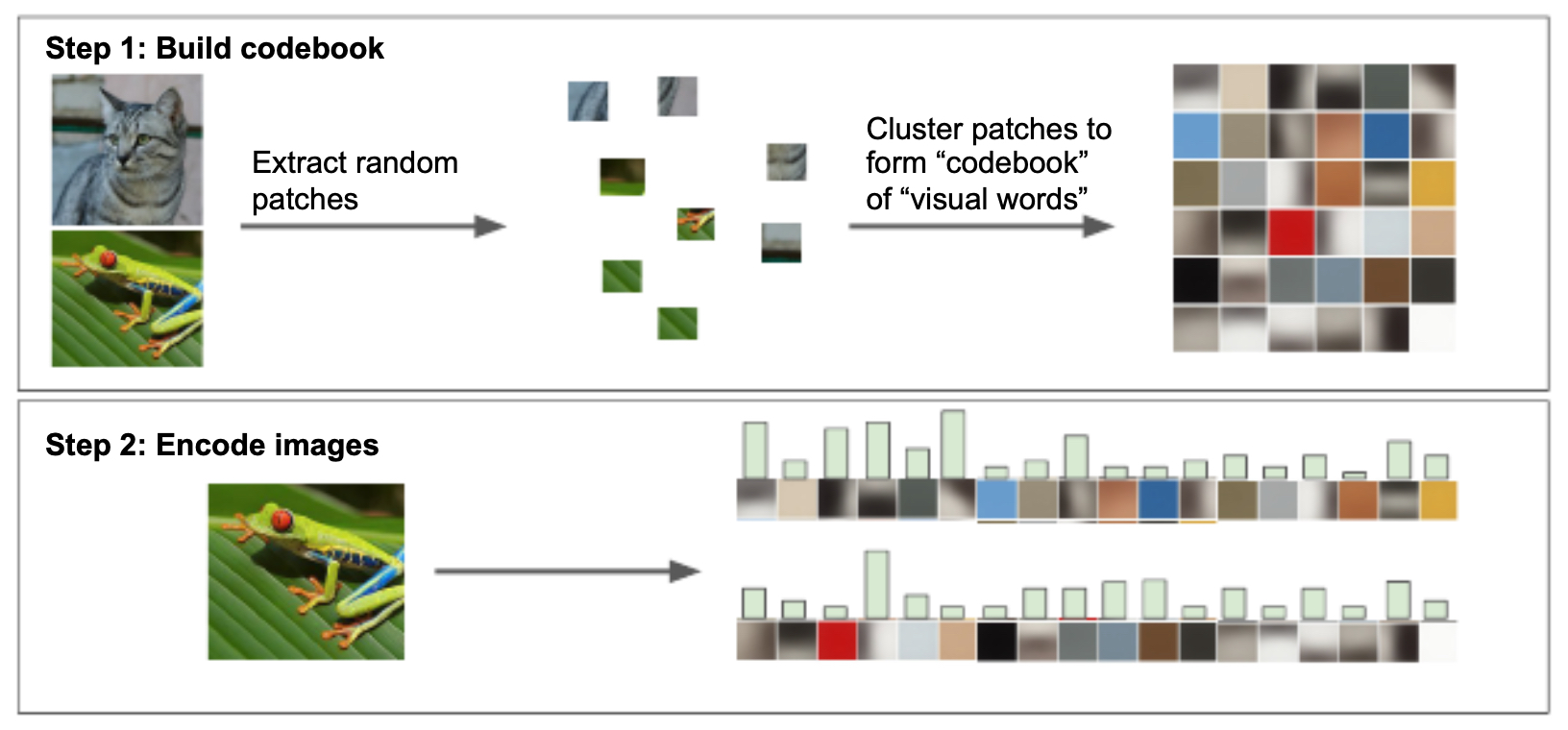 Step 1: Build codebook

Extract random patches

Cluster patches to form “codebook” of “visual words”

Step 2: Encode images